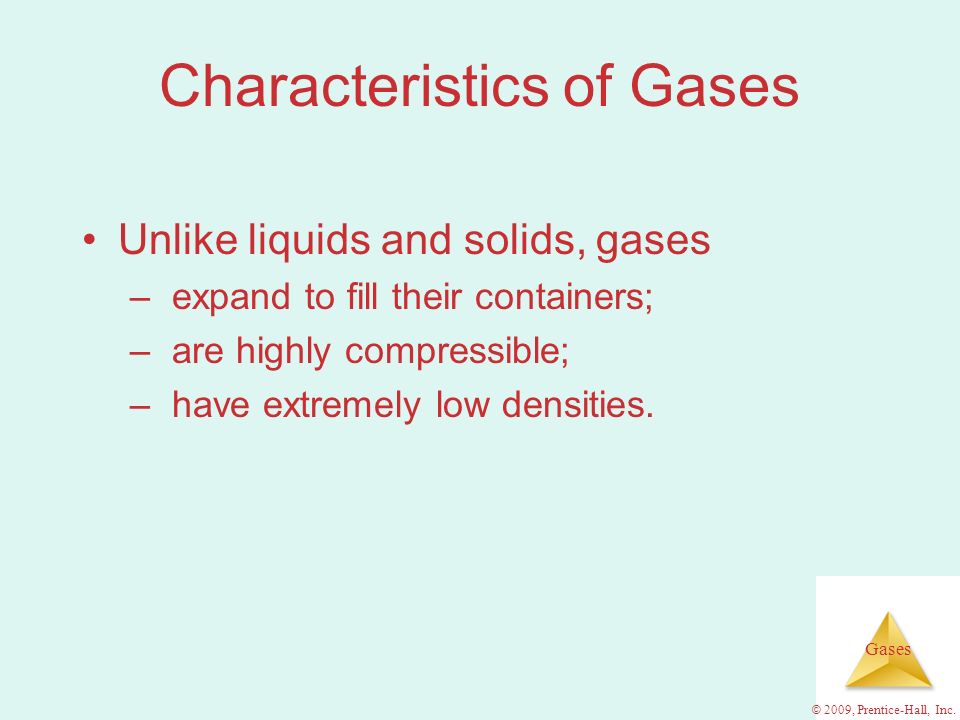 Characteristics of Gases

• Unlike liquids and solids, gases
– expand to fill their containers;
– are highly compressible;
– have extremely low densities.

Gases

© 2009, Prentice-Hall, Inc.